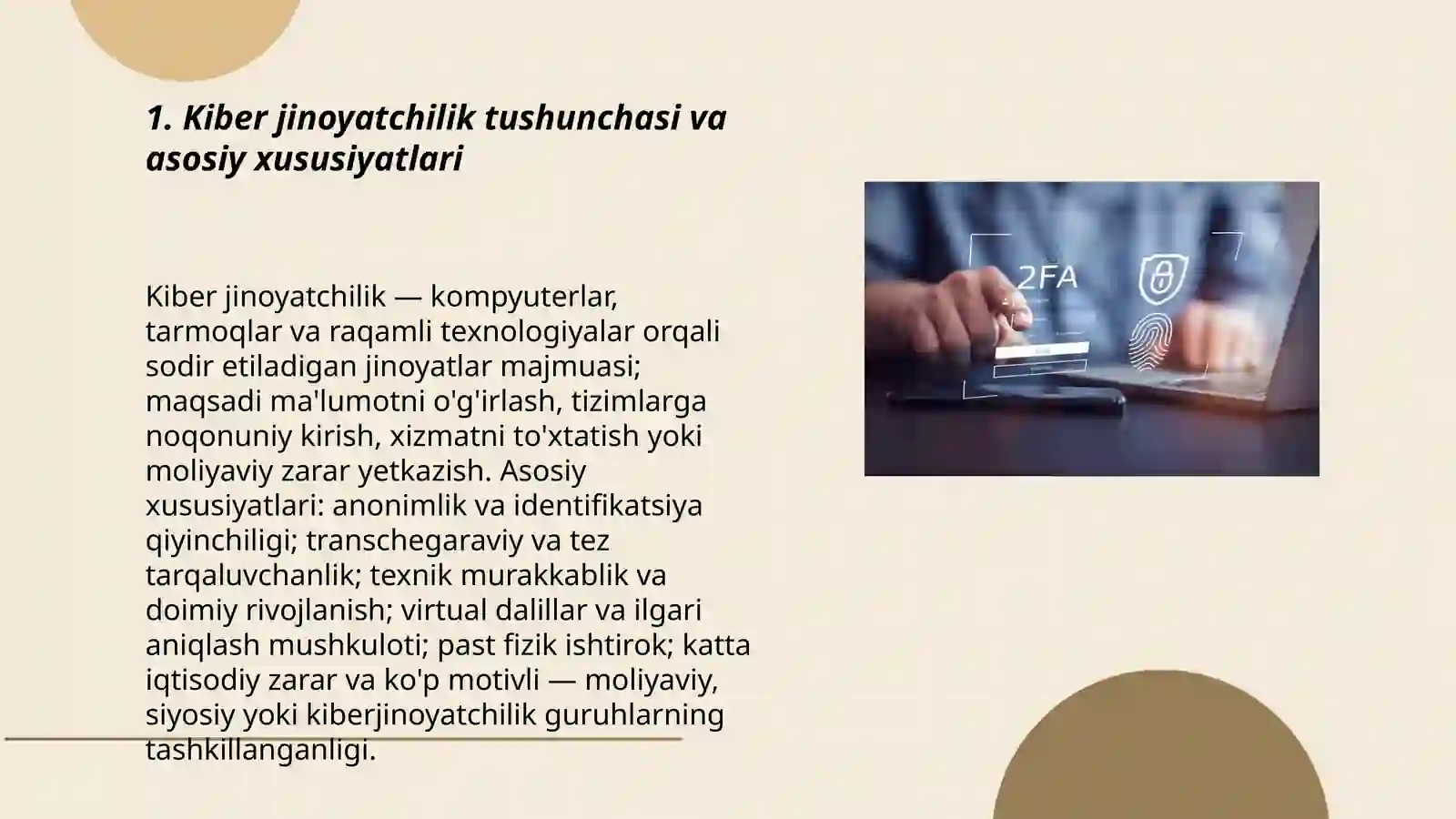 1. Kiber jinoyatchilik tushunchasi va asosiy xususiyatlari

Kiber jinoyatchilik — kompyuterlar, tarmoqlar va raqamli texnologiyalar orqali sodir etiladigan jinoyatlar majmuasi; maqsadi ma'lumotni o'g'irlash, tizimlarga noqonuniy kirish, xizmatni to'xtatish yoki moliyaviy zarar yetkazish. Asosiy xususiyatlari: anonimlik va identifikatsiya qiyinchiligi; transchegaraviy va tez tarqaluvchanlik; texnik murakkablik va doimiy rivojlanish; virtual dalillar va ilgari aniqlash mushkuloti; past fizik ishtirok; katta iqtisodiy zarar va ko'p motivli — moliyaviy, siyosiy yoki kiberjinoyatchilik guruhlarning tashkillanganligi.

2FA